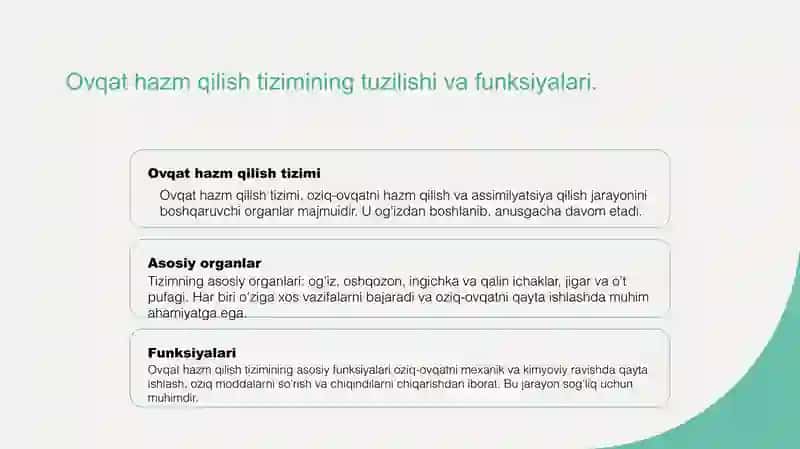 Ovqat hazm qilish tizimining tuzilishi va funksiyalari.

Ovqat hazm qilish tizimi

Ovqat hazm qilish tizimi, oziq-ovqatni hazm qilish va assimilyatsiya qilish jarayonini boshqaruvchi organlar majmuidir. U og'izdan boshlanib, anusgacha davom etadi.

Asosiy organlar

Tizimning asosiy organlari: og'iz, oshqozon, ingichka va qalin ichaklar, jigar va o't pufagi. Har biri o'ziga xos vazifalarni bajaradi va oziq-ovqatni qayta ishlashda muhim ahamiyatga ega.

Funksiyalari

Ovqat hazm qilish tizimining asosiy funksiyalari oziq-ovqatni mexanik va kimyoviy ravishda qayta ishlash, oziq moddalarni so'rish va chiqindilarni chiqarishdan iborat. Bu jarayon sog'liq uchun muhimdir.